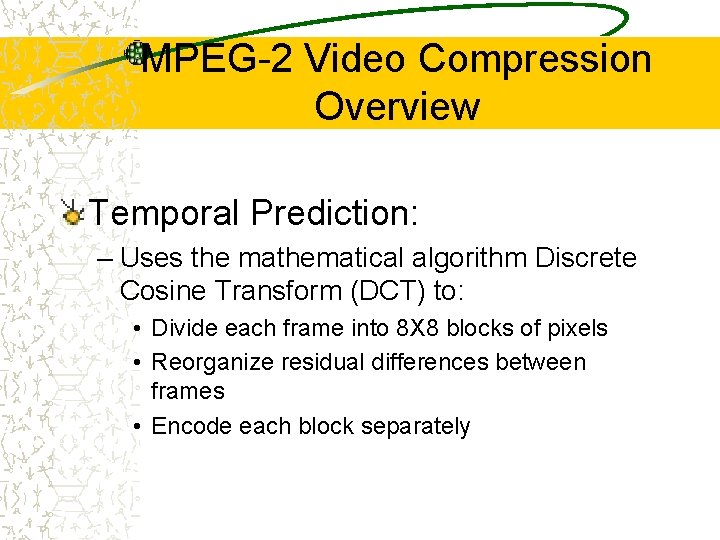 MPEG-2 Video Compression Overview

Temporal Prediction:

– Uses the mathematical algorithm Discrete Cosine Transform (DCT) to:

• Divide each frame into 8X8 blocks of pixels

• Reorganize residual differences between frames

• Encode each block separately